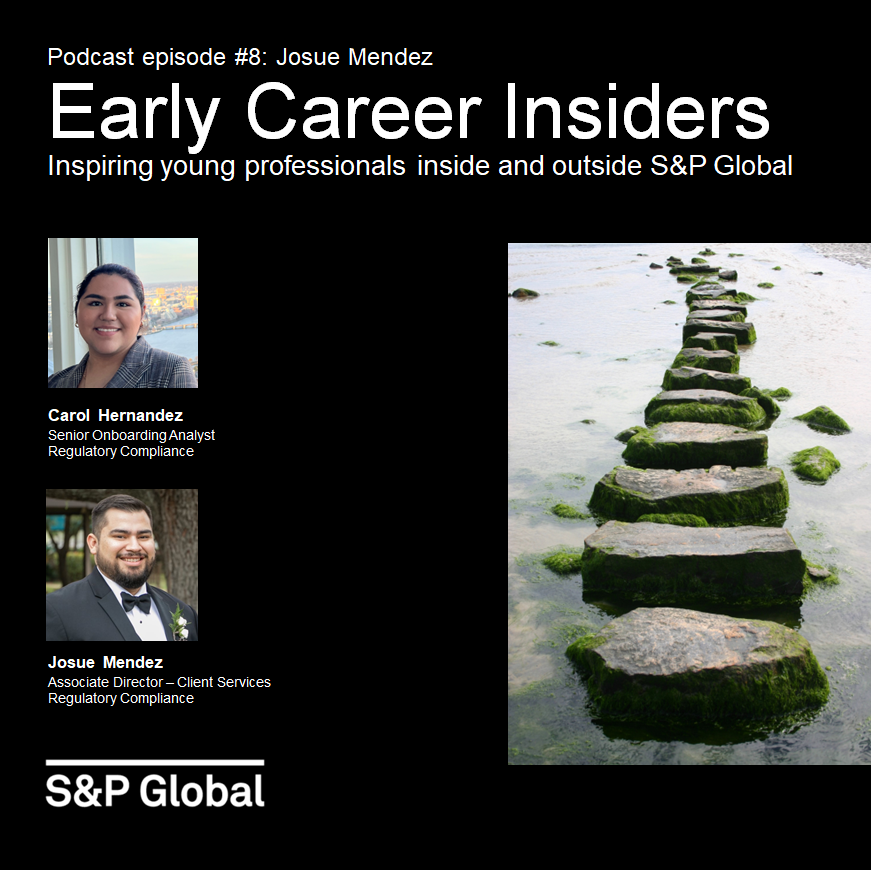 Podcast episode #8: Josue Mendez

Early Career Insiders

Inspiring young professionals inside and outside S&P Global

Carol Hernandez
Senior Onboarding Analyst
Regulatory Compliance

Josue Mendez
Associate Director – Client Services
Regulatory Compliance

S&P Global